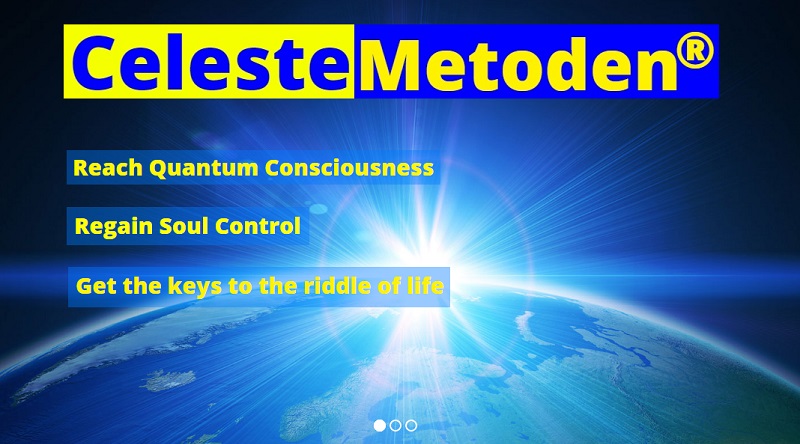 CelesteMetoden®

Reach Quantum Consciousness

Regain Soul Control

Get the keys to the riddle of life